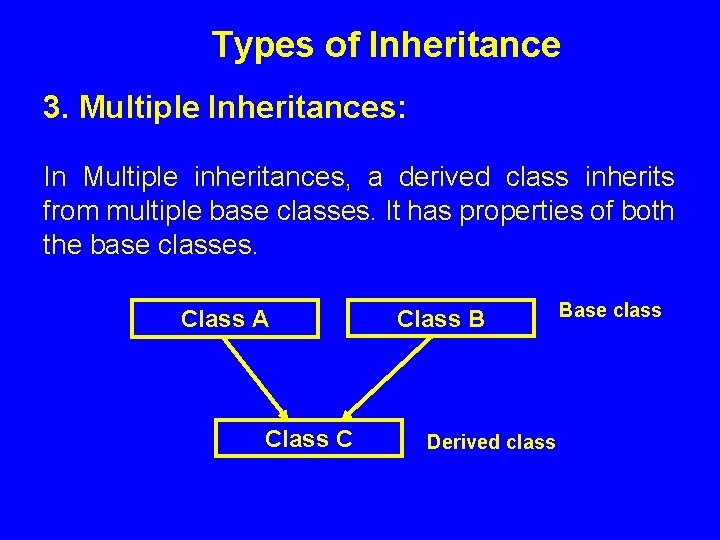 Types of Inheritance

3. Multiple Inheritances:

In Multiple inheritances, a derived class inherits from multiple base classes. It has properties of both the base classes.

Class A

Class B

Base class

Class C

Derived class